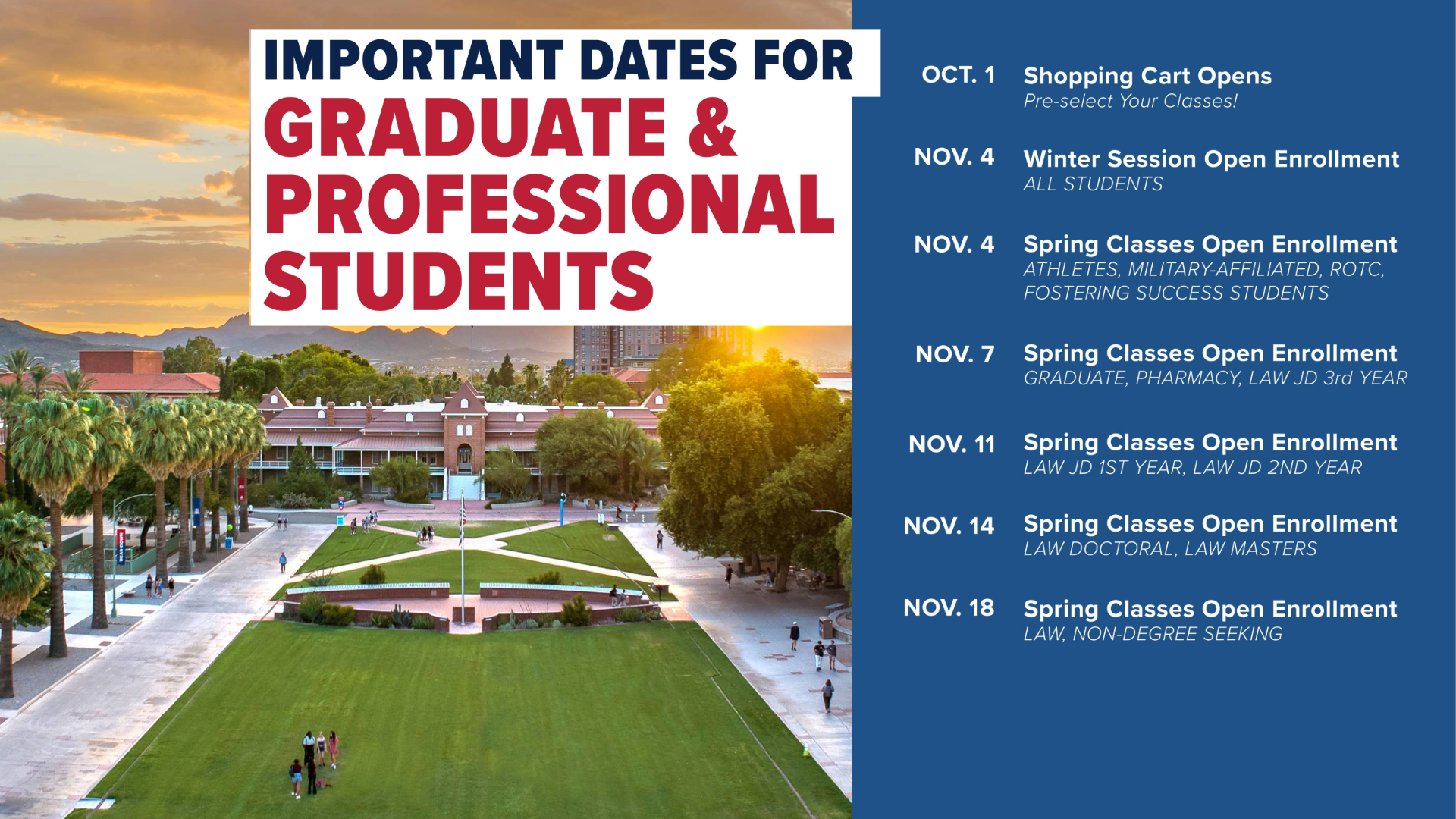 IMPORTANT DATES FOR
GRADUATE & PROFESSIONAL STUDENTS

OCT. 1 Shopping Cart Opens
Pre-select Your Classes!

NOV. 4 Winter Session Open Enrollment
ALL STUDENTS

NOV. 4 Spring Classes Open Enrollment
ATHLETES, MILITARY-AFFILIATED, ROTC, FOSTERING SUCCESS STUDENTS

NOV. 7 Spring Classes Open Enrollment
GRADUATE, PHARMACY, LAW JD 3rd YEAR

NOV. 11 Spring Classes Open Enrollment
LAW JD 1ST YEAR, LAW JD 2ND YEAR

NOV. 14 Spring Classes Open Enrollment
LAW DOCTORAL, LAW MASTERS

NOV. 18 Spring Classes Open Enrollment
LAW, NON-DEGREE SEEKING